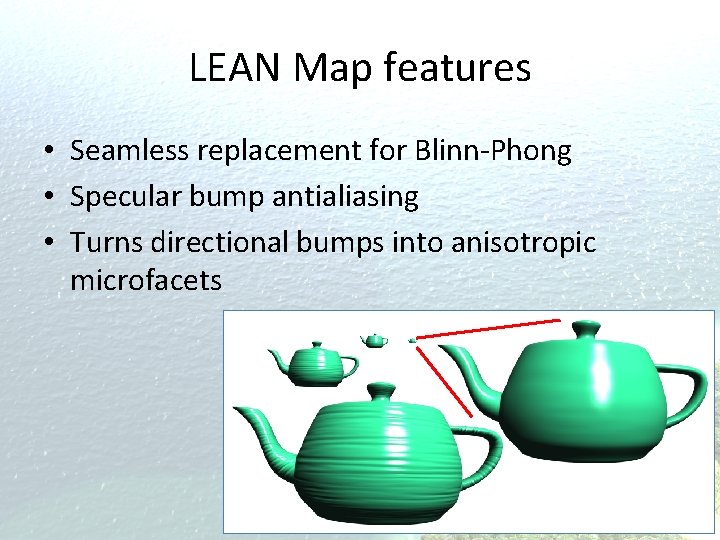 LEAN Map features

• Seamless replacement for Blinn-Phong
• Specular bump antialiasing
• Turns directional bumps into anisotropic microfacets